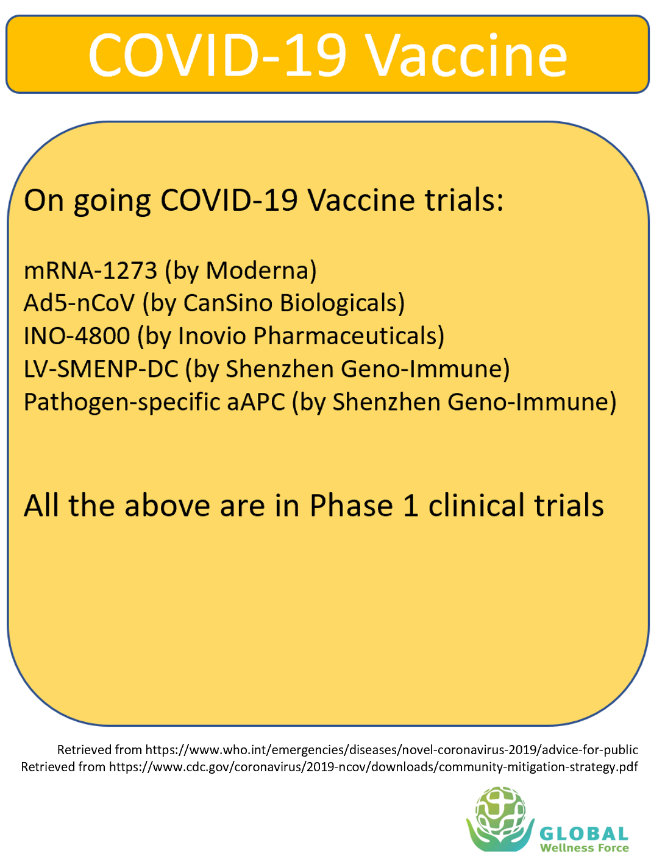 COVID-19 Vaccine

On going COVID-19 Vaccine trials:

mRNA-1273 (by Moderna)
Ad5-nCoV (by CanSino Biologicals)
INO-4800 (by Inovio Pharmaceuticals)
LV-SMENP-DC (by Shenzhen Geno-Immune)
Pathogen-specific aAPC (by Shenzhen Geno-Immune)

All the above are in Phase 1 clinical trials

Retrieved from https://www.who.int/emergencies/diseases/novel-coronavirus-2019/advice-for-public
Retrieved from https://www.cdc.gov/coronavirus/2019-ncov/downloads/community-mitigation-strategy.pdf

GLOBAL
Wellness Force